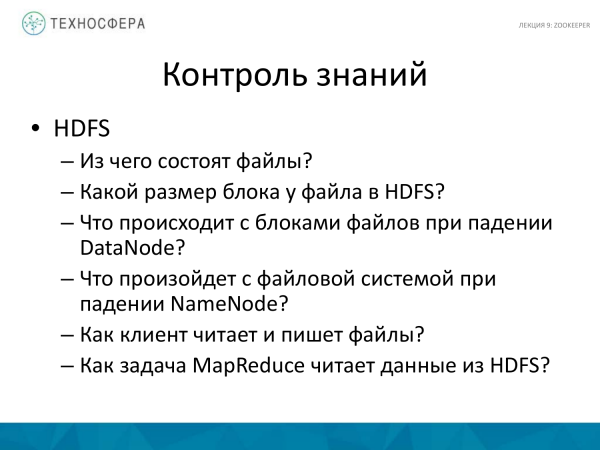 ТЕХНОСФЕРА

ЛЕКЦИЯ 9: ZOOKEEPER

Контроль знаний

• HDFS
– Из чего состоят файлы?
– Какой размер блока у файла в HDFS?
– Что происходит с блоками файлов при падении DataNode?
– Что произойдет с файловой системой при падении NameNode?
– Как клиент читает и пишет файлы?
– Как задача MapReduce читает данные из HDFS?